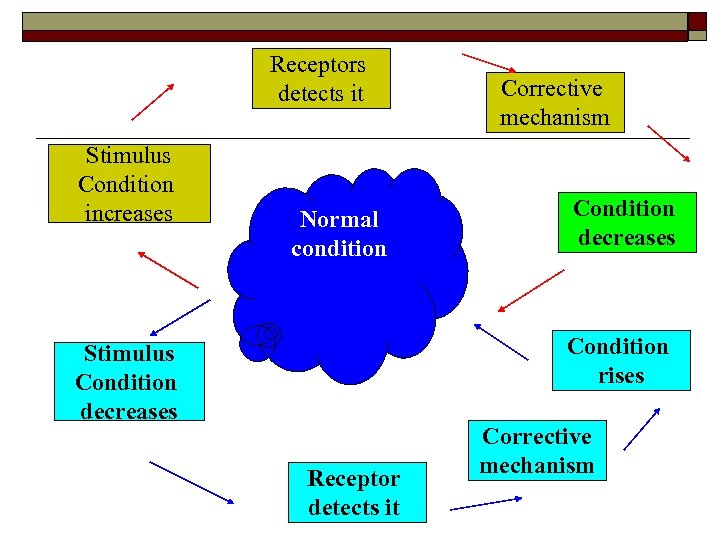 Receptors detects it

Corrective mechanism

Stimulus Condition increases

Normal condition

Condition decreases

Stimulus Condition decreases

Condition rises

Corrective mechanism

Receptor detects it